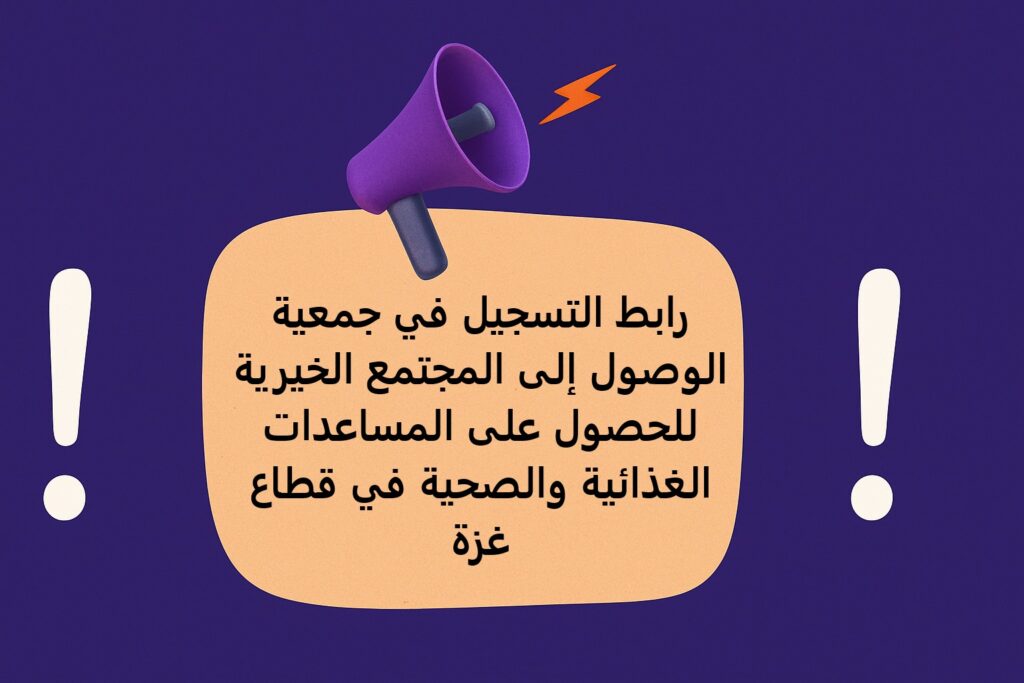 ! رابط التسجيل في جمعية الوصول إلى المجتمع الخيرية للحصول على المساعدات الغذائية والصحية في قطاع غزة !